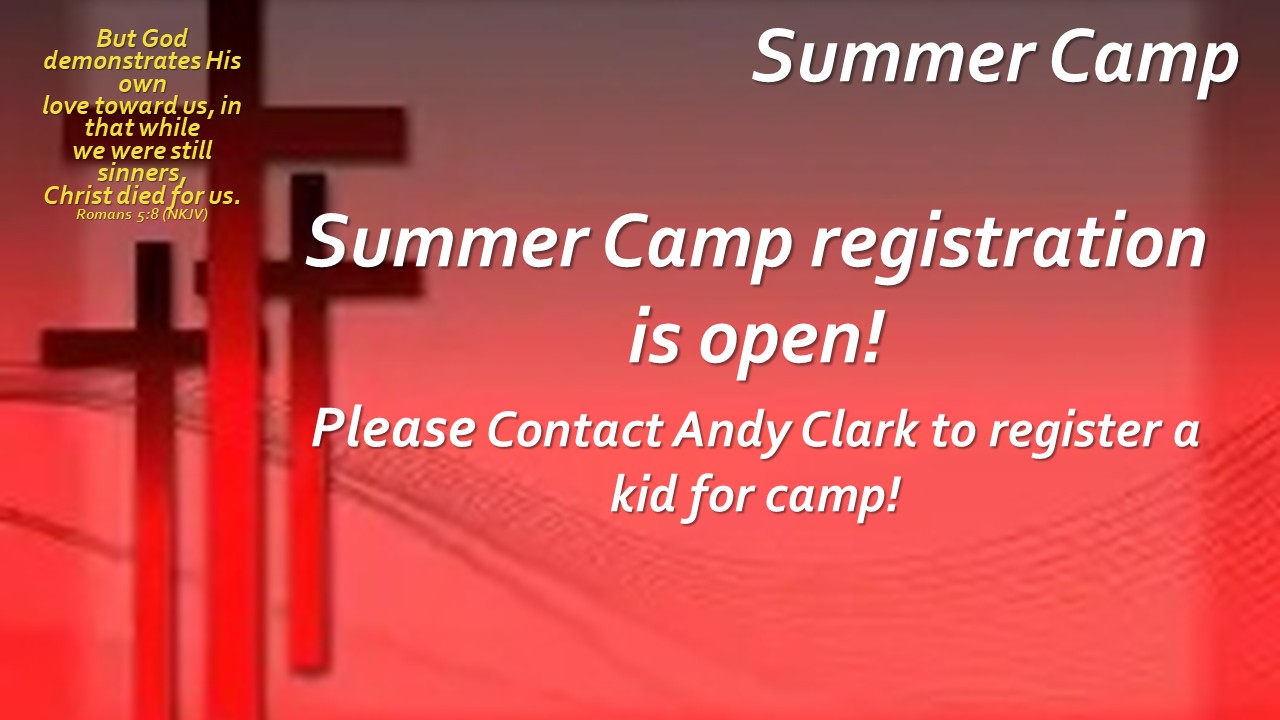 But God demonstrates His own love toward us, in that while we were still sinners, Christ died for us.
Romans 5:8 (NKJV)

Summer Camp

Summer Camp registration is open!

Please Contact Andy Clark to register a kid for camp!